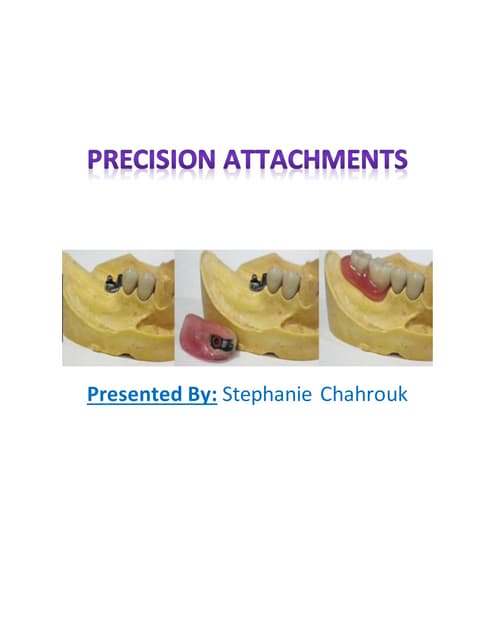 PRECISION ATTACHMENTS

Presented By: Stephanie Chahrouk